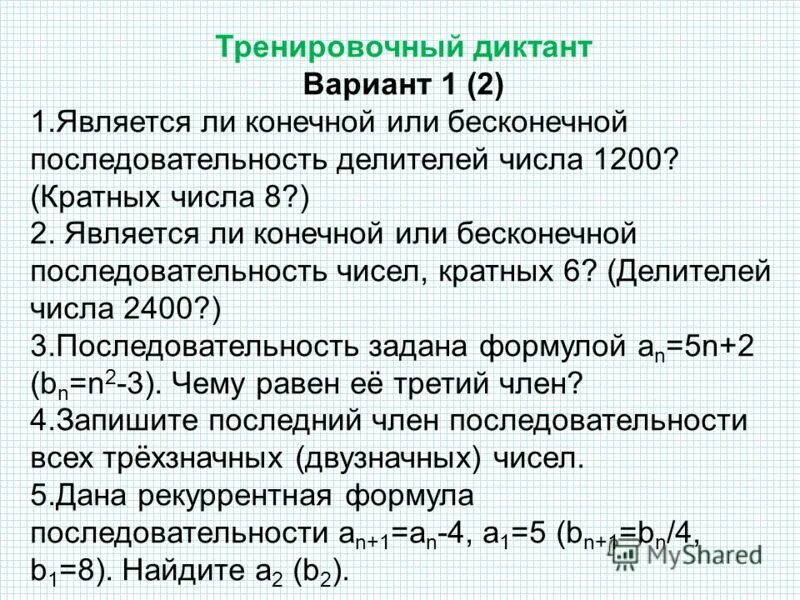 Тренировочный диктант
Вариант 1 (2)
1.Является ли конечной или бесконечной последовательность делителей числа 1200? (Кратных числа 8?)
2. Является ли конечной или бесконечной последовательность чисел, кратных 6? (Делителей числа 2400?)
3.Последовательность задана формулой $a_n=5n+2$ ($b_n=n^2-3$). Чему равен её третий член?
4.Запишите последний член последовательности всех трёхзначных (двузначных) чисел.
5.Дана рекуррентная формула последовательности $a_{n+1}=a_n-4$, $a_1=5$ ($b_{n+1}=b_n/4$, $b_1=8$). Найдите $a_2$ ($b_2$).

MyShared